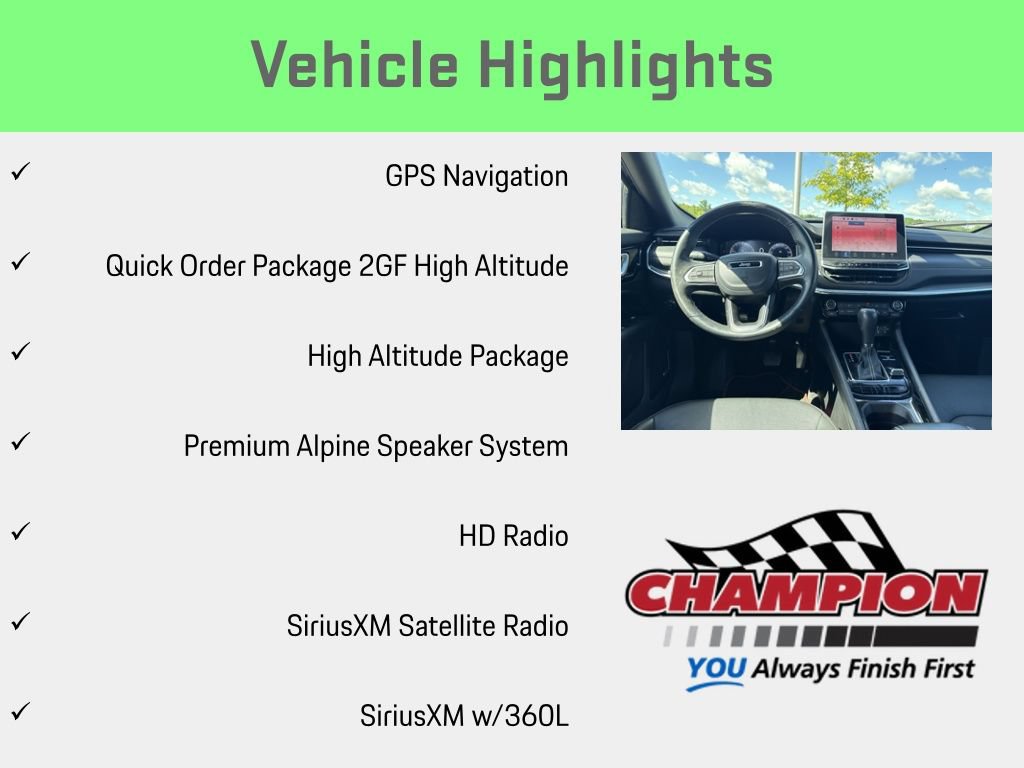 Vehicle Highlights

✓ GPS Navigation

✓ Quick Order Package 2GF High Altitude

✓ High Altitude Package

✓ Premium Alpine Speaker System

✓ HD Radio

✓ SiriusXM Satellite Radio

✓ SiriusXM w/360L

CHAMPION

YOU Always Finish First